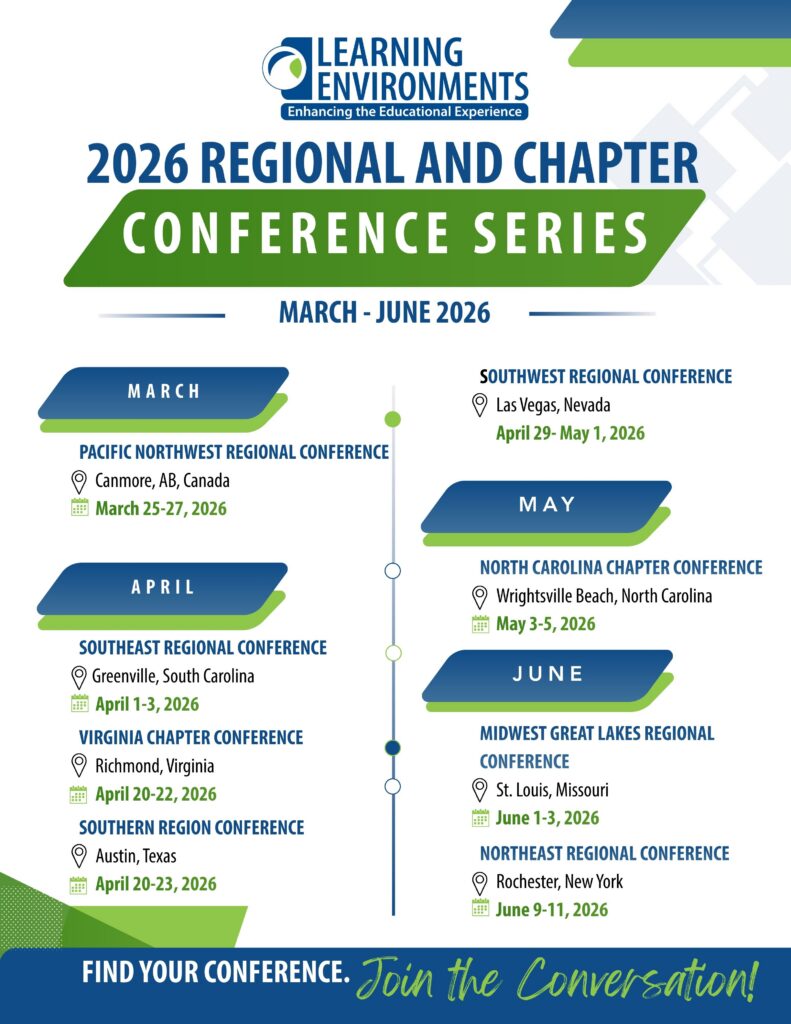 LEARNING ENVIRONMENTS
Enhancing the Educational Experience

2026 REGIONAL AND CHAPTER
CONFERENCE SERIES

MARCH - JUNE 2026

MARCH

PACIFIC NORTHWEST REGIONAL CONFERENCE
Canmore, AB, Canada
March 25-27, 2026

APRIL

SOUTHEAST REGIONAL CONFERENCE
Greenville, South Carolina
April 1-3, 2026

VIRGINIA CHAPTER CONFERENCE
Richmond, Virginia
April 20-22, 2026

SOUTHERN REGION CONFERENCE
Austin, Texas
April 20-23, 2026

SOUTHWEST REGIONAL CONFERENCE
Las Vegas, Nevada
April 29- May 1, 2026

MAY

NORTH CAROLINA CHAPTER CONFERENCE
Wrightsville Beach, North Carolina
May 3-5, 2026

JUNE

MIDWEST GREAT LAKES REGIONAL CONFERENCE
St. Louis, Missouri
June 1-3, 2026

NORTHEAST REGIONAL CONFERENCE
Rochester, New York
June 9-11, 2026

FIND YOUR CONFERENCE. Join the Conversation!